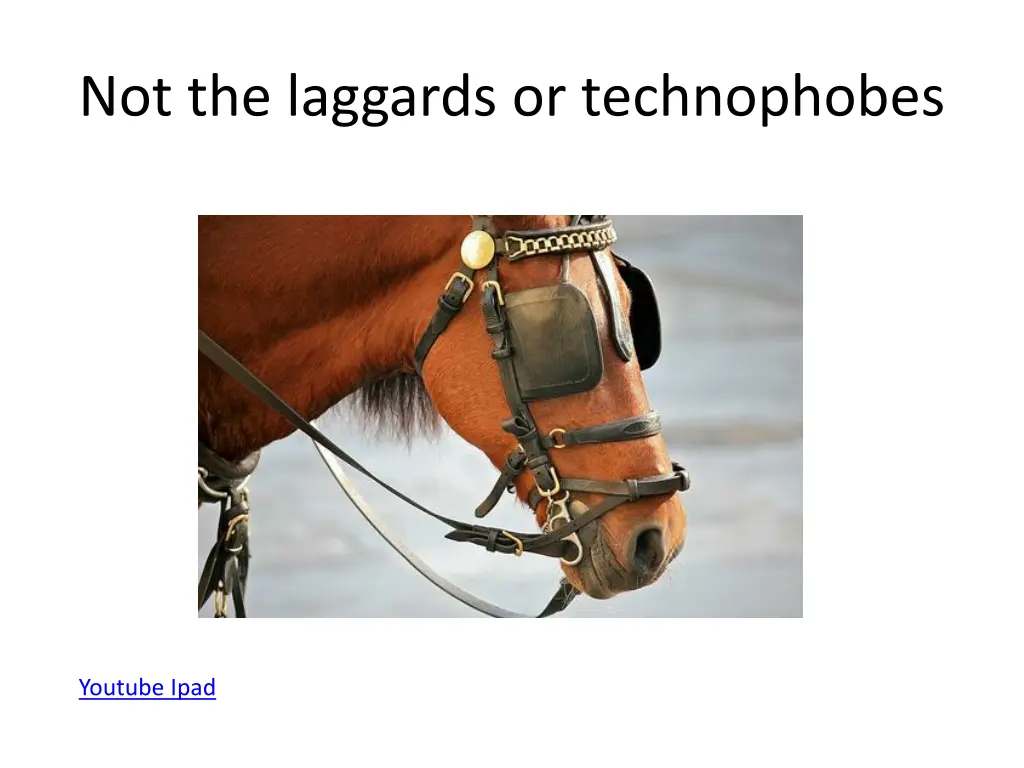 Not the laggards or technophobes

Youtube Ipad